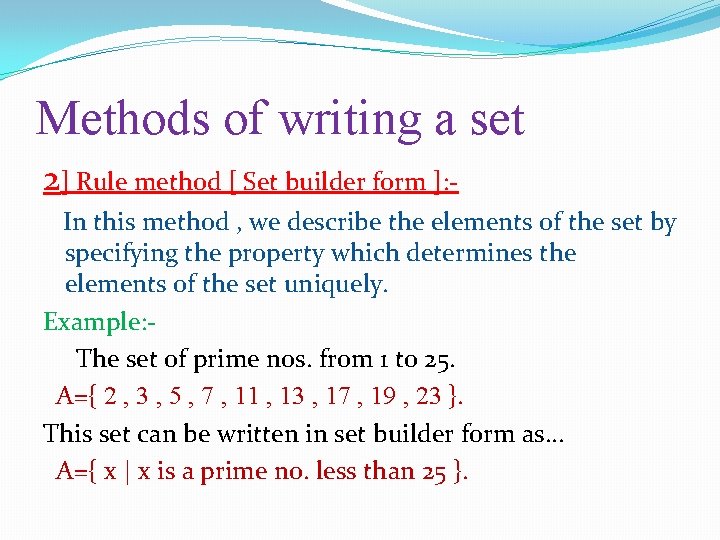 Methods of writing a set

2] Rule method [ Set builder form ]:-

In this method , we describe the elements of the set by specifying the property which determines the elements of the set uniquely.

Example:-

The set of prime nos. from 1 to 25.

A={ 2 , 3 , 5 , 7 , 11 , 13 , 17 , 19 , 23 }.

This set can be written in set builder form as…

A={ x | x is a prime no. less than 25 }.